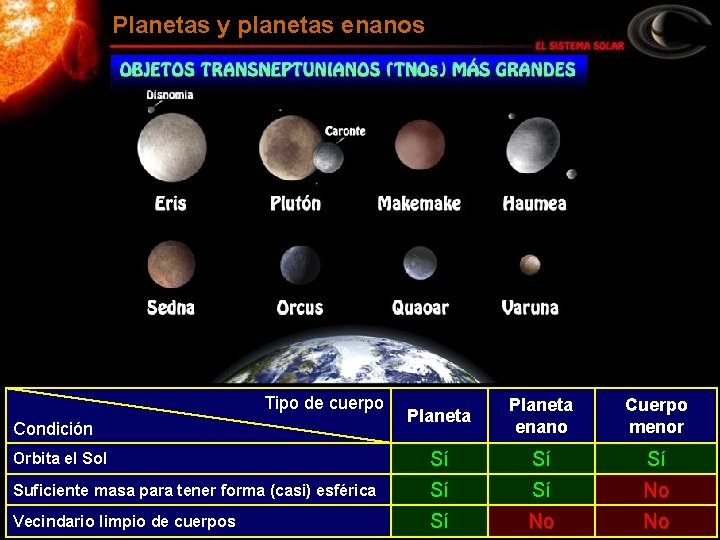 Planetas y planetas enanos

EL SISTEMA SOLAR

OBJETOS TRANSNEPTUNIANOS (TNOs) MÁS GRANDES

Disnomia

Caronte

Eris

Plutón

Makemake

Haumea

Sedna

Orcus

Quaoar

Varuna

| Tipo de cuerpo / Condición | Planeta | Planeta enano | Cuerpo menor |
|---|---|---|---|
| Orbita el Sol | Sí | Sí | Sí |
| Suficiente masa para tener forma (casi) esférica | Sí | Sí | No |
| Vecindario limpio de cuerpos | Sí | No | No |